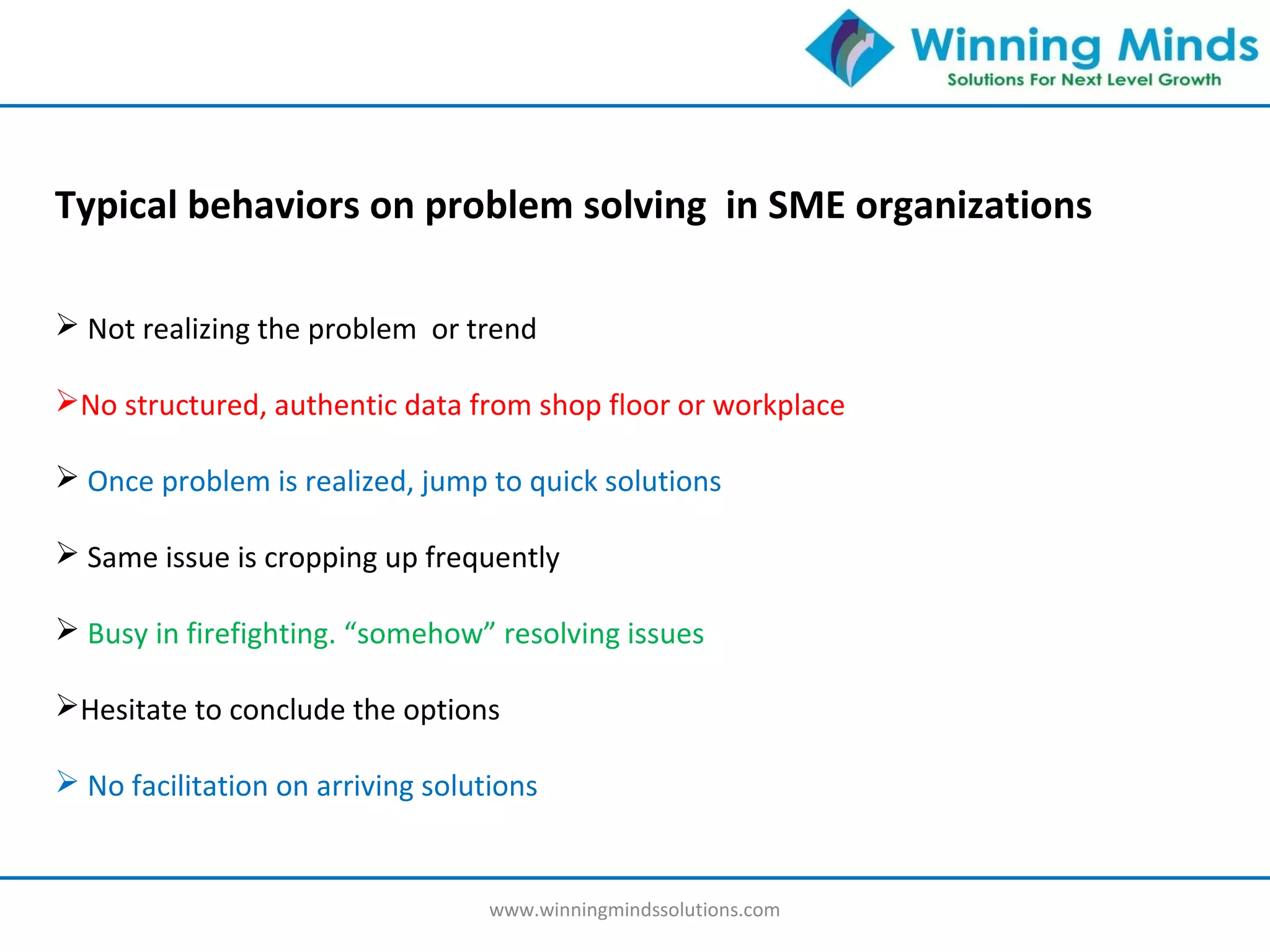 Winning Minds
Solutions For Next Level Growth

Typical behaviors on problem solving in SME organizations

➢ Not realizing the problem or trend

➢ No structured, authentic data from shop floor or workplace

➢ Once problem is realized, jump to quick solutions

➢ Same issue is cropping up frequently

➢ Busy in firefighting. “somehow” resolving issues

➢ Hesitate to conclude the options

➢ No facilitation on arriving solutions

www.winningmindssolutions.com